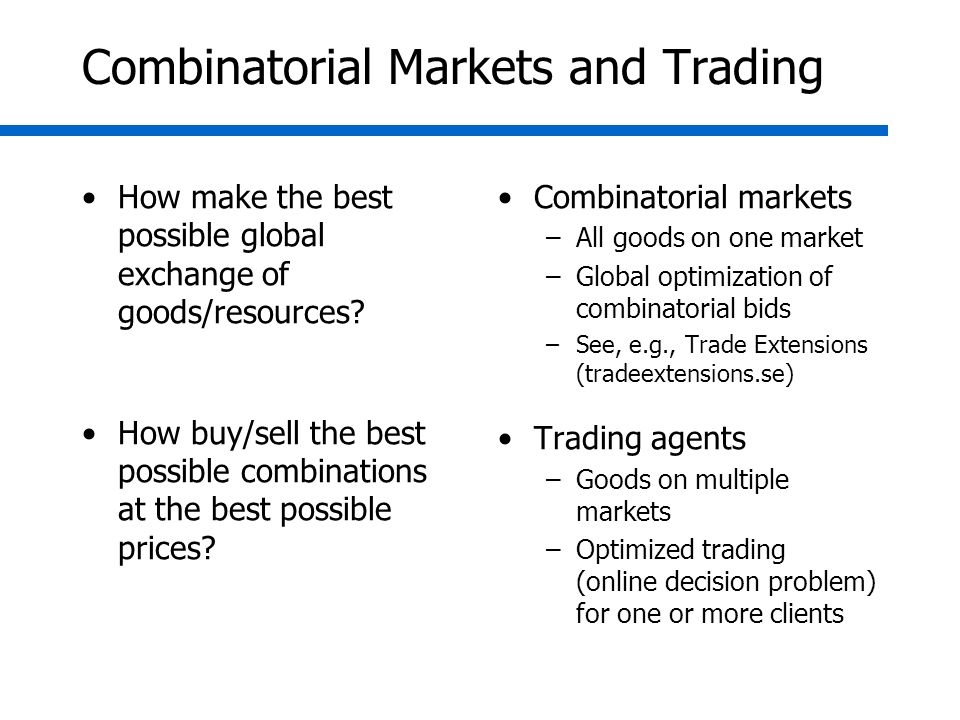 Combinatorial Markets and Trading

• How make the best possible global exchange of goods/resources?

• How buy/sell the best possible combinations at the best possible prices?

• Combinatorial markets
– All goods on one market
– Global optimization of combinatorial bids
– See, e.g., Trade Extensions (tradeextensions.se)

• Trading agents
– Goods on multiple markets
– Optimized trading (online decision problem) for one or more clients